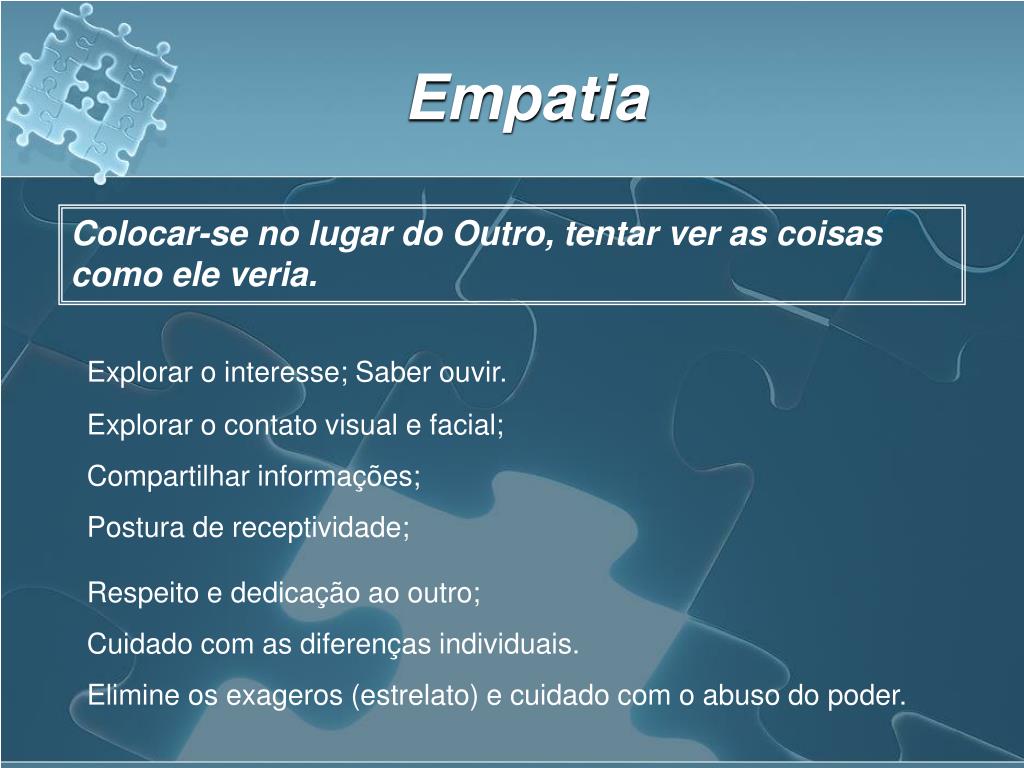 Empatia

Colocar-se no lugar do Outro, tentar ver as coisas como ele veria.

Explorar o interesse; Saber ouvir.

Explorar o contato visual e facial;

Compartilhar informações;

Postura de receptividade;

Respeito e dedicação ao outro;

Cuidado com as diferenças individuais.

Elimine os exageros (estrelato) e cuidado com o abuso do poder.